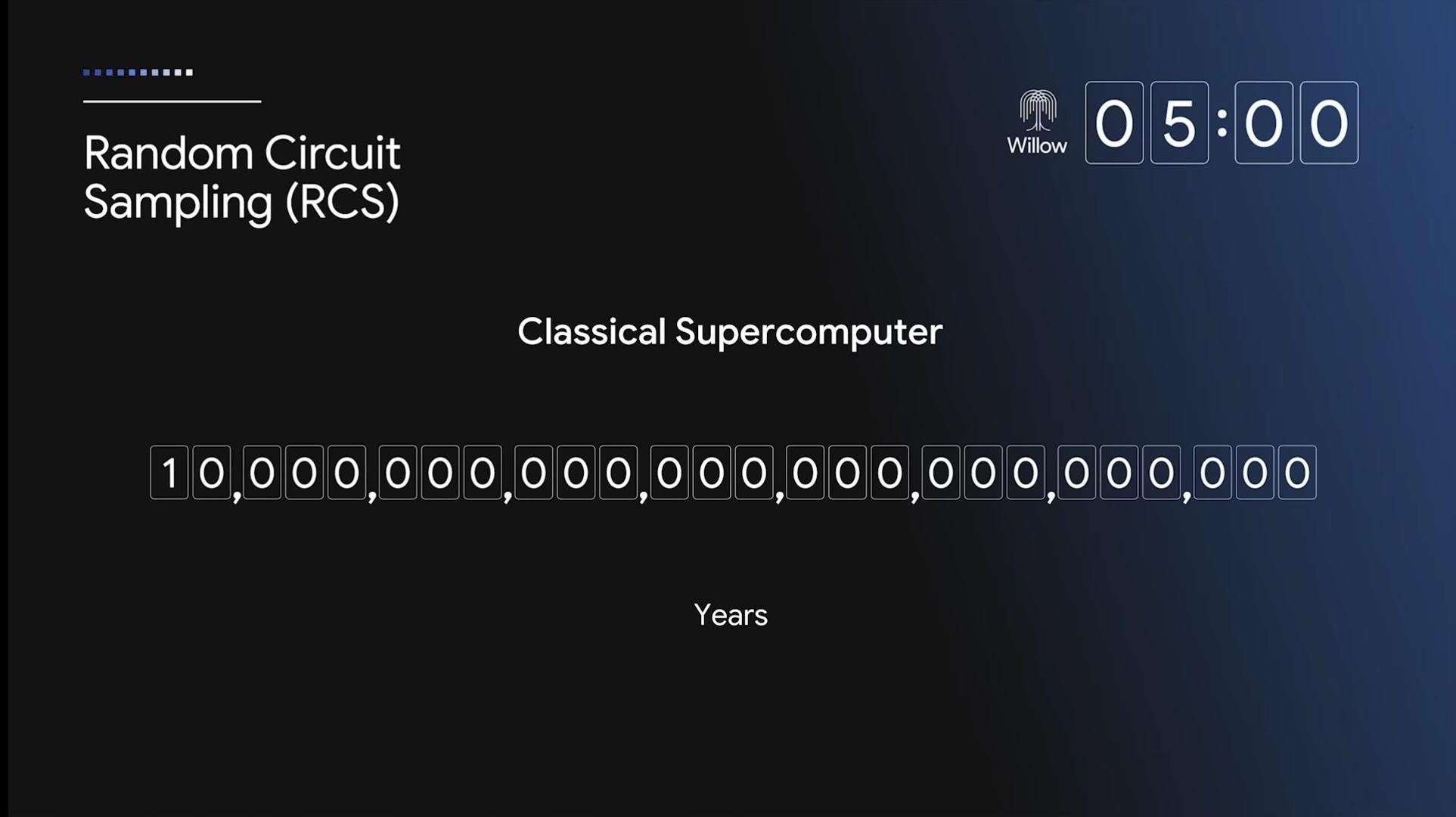 Random Circuit Sampling (RCS)

Willow 05:00

Classical Supercomputer

10,000,000,000,000,000,000,000,000

Years